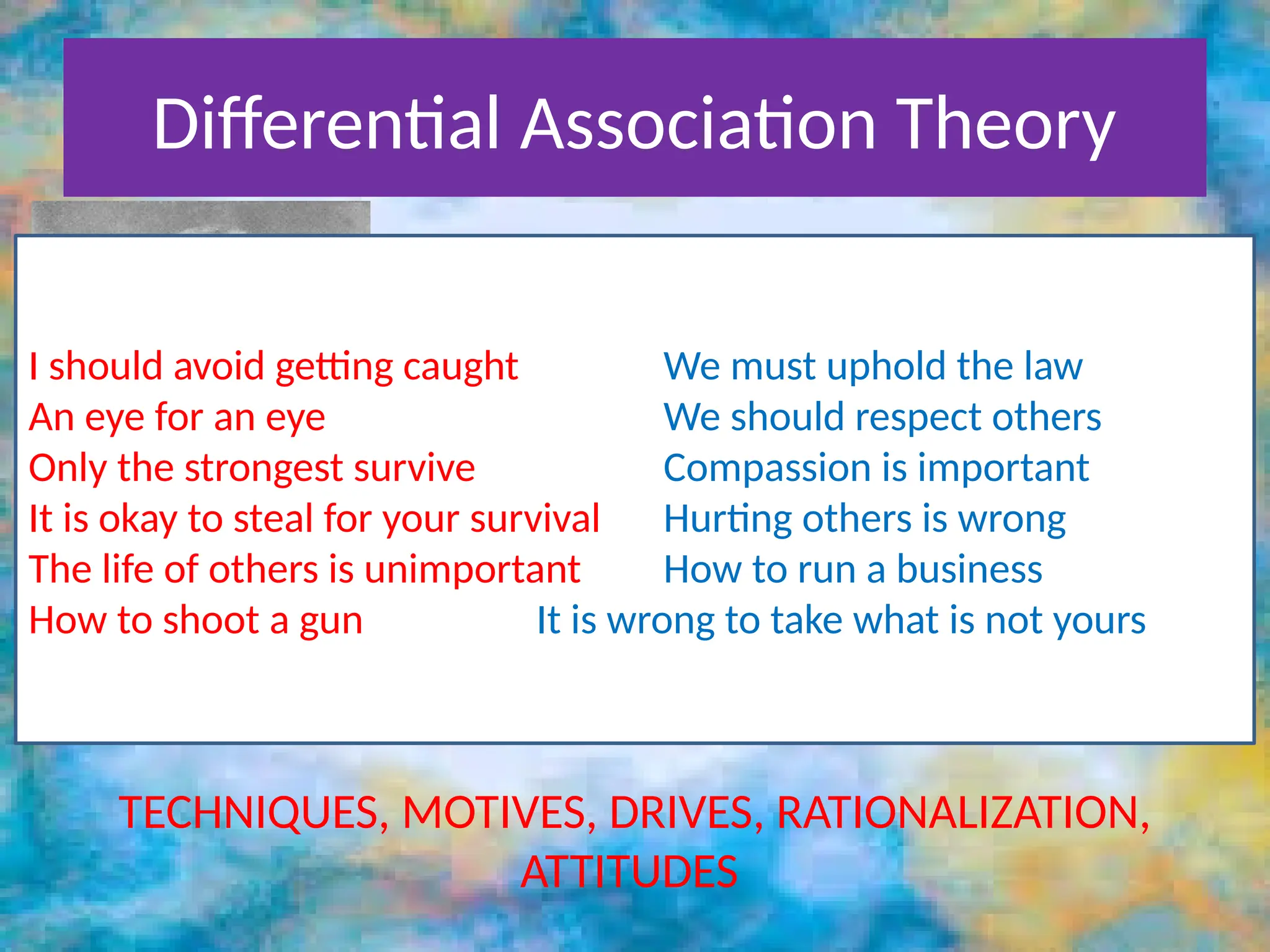 Differential Association Theory

I should avoid getting caught
An eye for an eye
Only the strongest survive
It is okay to steal for your survival
The life of others is unimportant
How to shoot a gun

We must uphold the law
We should respect others
Compassion is important
Hurting others is wrong
How to run a business
It is wrong to take what is not yours

TECHNIQUES, MOTIVES, DRIVES, RATIONALIZATION, ATTITUDES